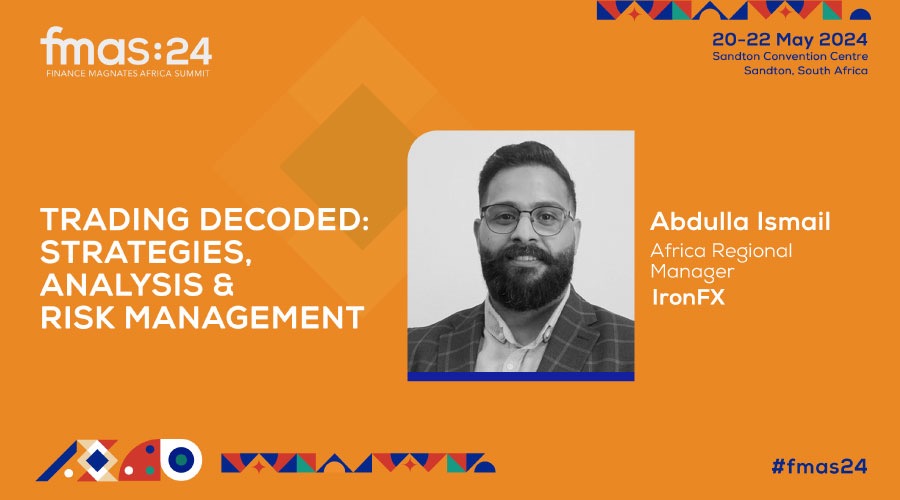 fmas:24
FINANCE MAGNATES AFRICA SUMMIT

20-22 May 2024
Sandton Convention Centre
Sandton, South Africa

TRADING DECODED: STRATEGIES, ANALYSIS & RISK MANAGEMENT

Abdulla Ismail
Africa Regional Manager
IronFX

#fmas24